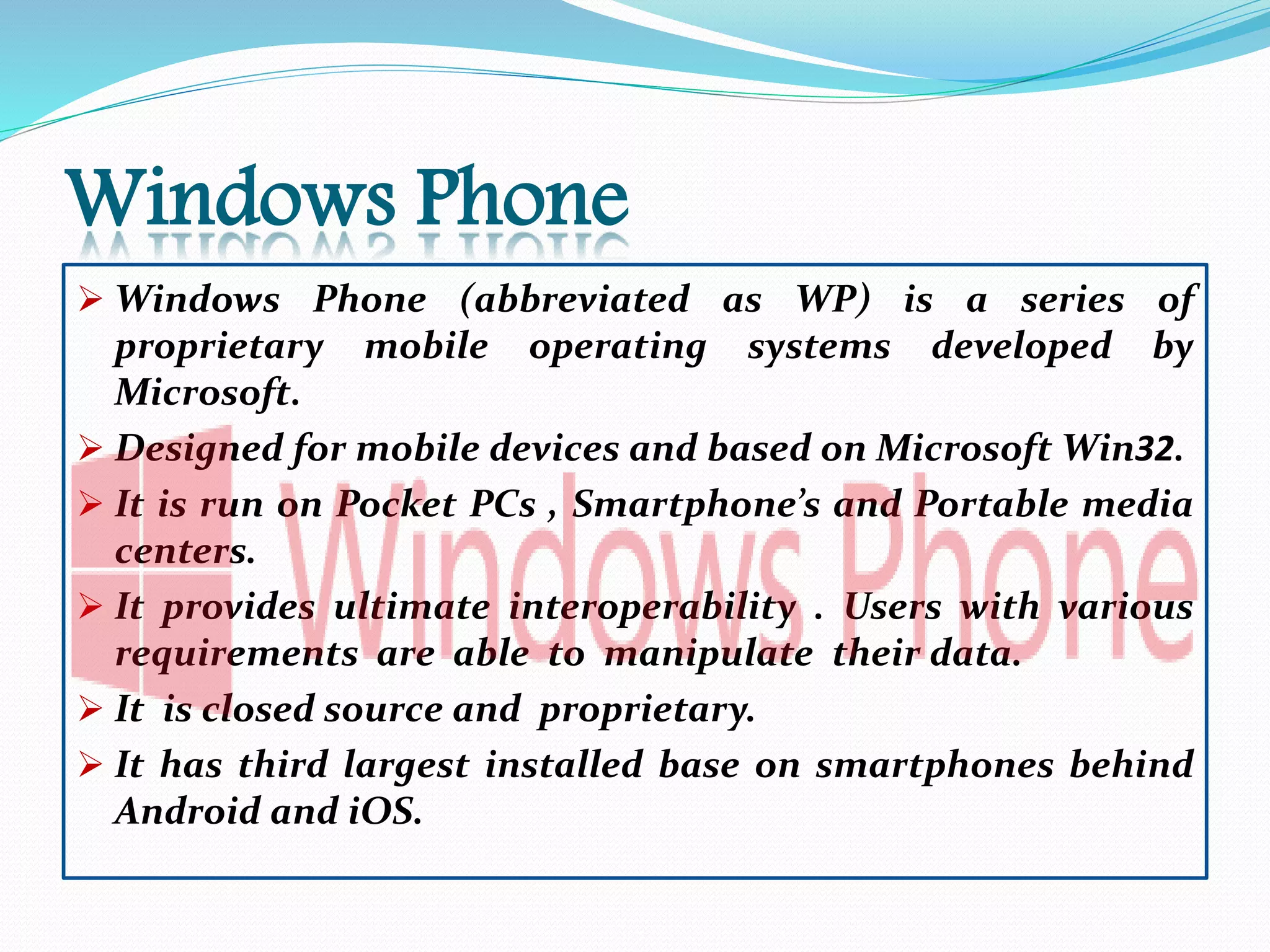 Windows Phone

➢ Windows Phone (abbreviated as WP) is a series of proprietary mobile operating systems developed by Microsoft.

➢ Designed for mobile devices and based on Microsoft Win32.

➢ It is run on Pocket PCs , Smartphone's and Portable media centers.

➢ It provides ultimate interoperability . Users with various requirements are able to manipulate their data.

➢ It is closed source and proprietary.

➢ It has third largest installed base on smartphones behind Android and iOS.

Windows Phone